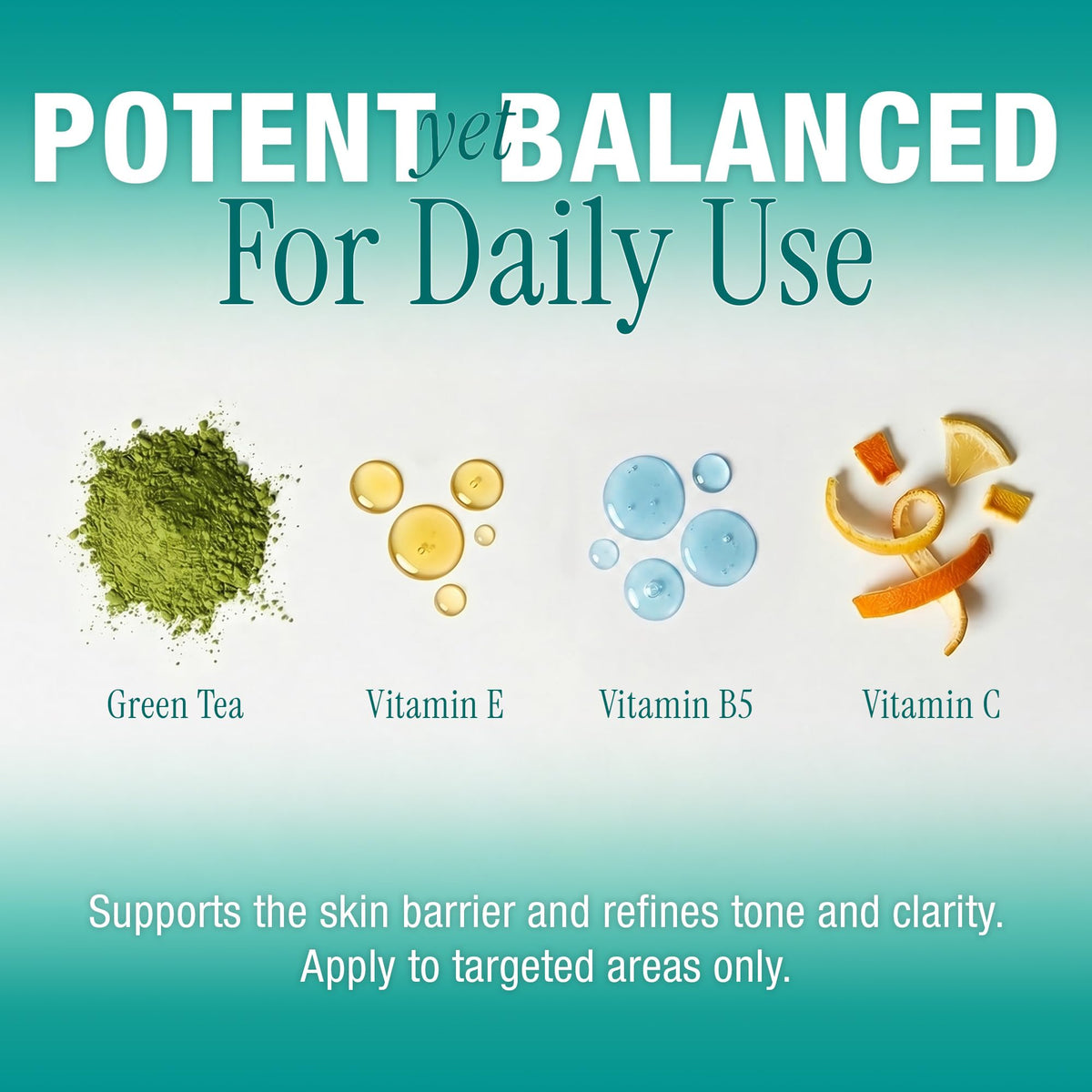 POTENT yet BALANCED
For Daily Use

Green Tea

Vitamin E

Vitamin B5

Vitamin C

Supports the skin barrier and refines tone and clarity. Apply to targeted areas only.